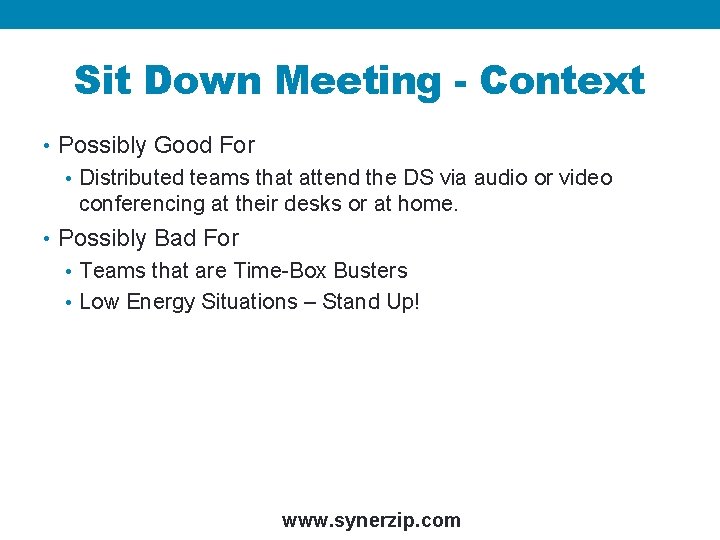 Sit Down Meeting - Context

• Possibly Good For
  • Distributed teams that attend the DS via audio or video conferencing at their desks or at home.
• Possibly Bad For
  • Teams that are Time-Box Busters
  • Low Energy Situations – Stand Up!

www.synerzip.com